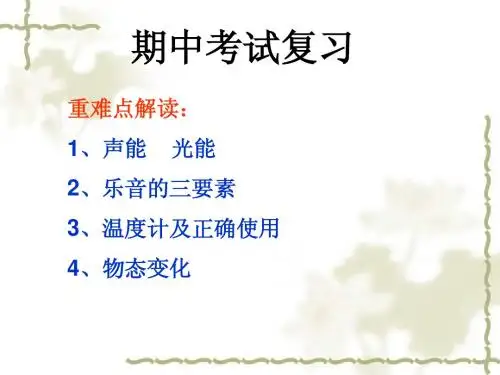 期中考试复习

重难点解读：

1、声能　光能

2、乐音的三要素

3、温度计及正确使用

4、物态变化